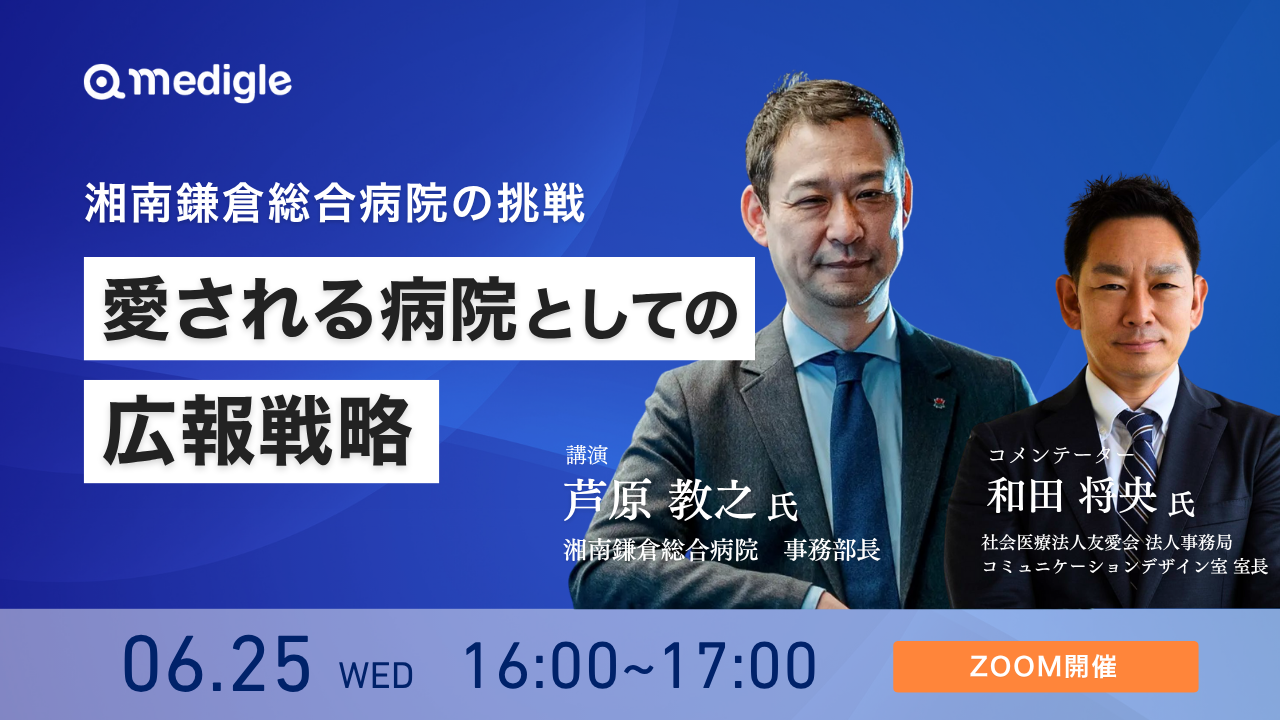 medigle

湘南鎌倉総合病院の挑戦

愛される病院としての

広報戦略

講演
芦原 教之 氏
湘南鎌倉総合病院　事務部長

コメンテーター
和田 将央 氏
社会医療法人友愛会 法人事務局
コミュニケーションデザイン室 室長

06.25 WED 16:00~17:00

ZOOM開催